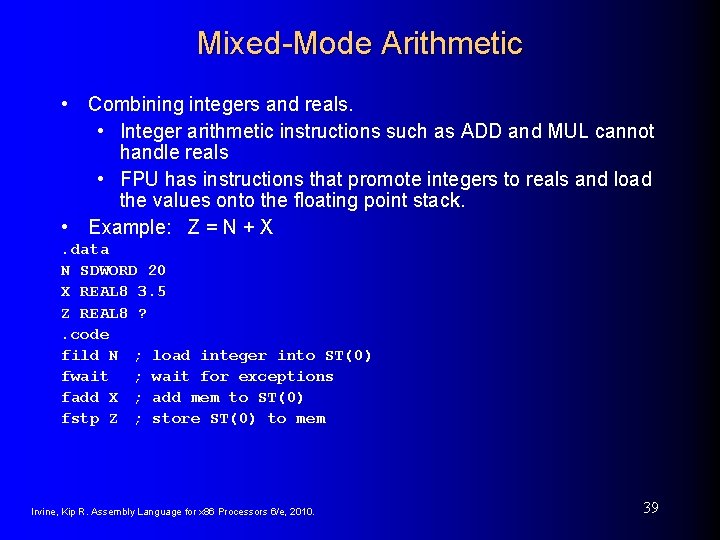 Mixed-Mode Arithmetic

• Combining integers and reals.
  • Integer arithmetic instructions such as ADD and MUL cannot handle reals
  • FPU has instructions that promote integers to reals and load the values onto the floating point stack.
• Example: Z = N + X

.data
N SDWORD 20
X REAL8 3.5
Z REAL8 ?
.code
fild N ; load integer into ST(0)
fwait ; wait for exceptions
fadd X ; add mem to ST(0)
fstp Z ; store ST(0) to mem

Irvine, Kip R. Assembly Language for x86 Processors 6/e, 2010.

39